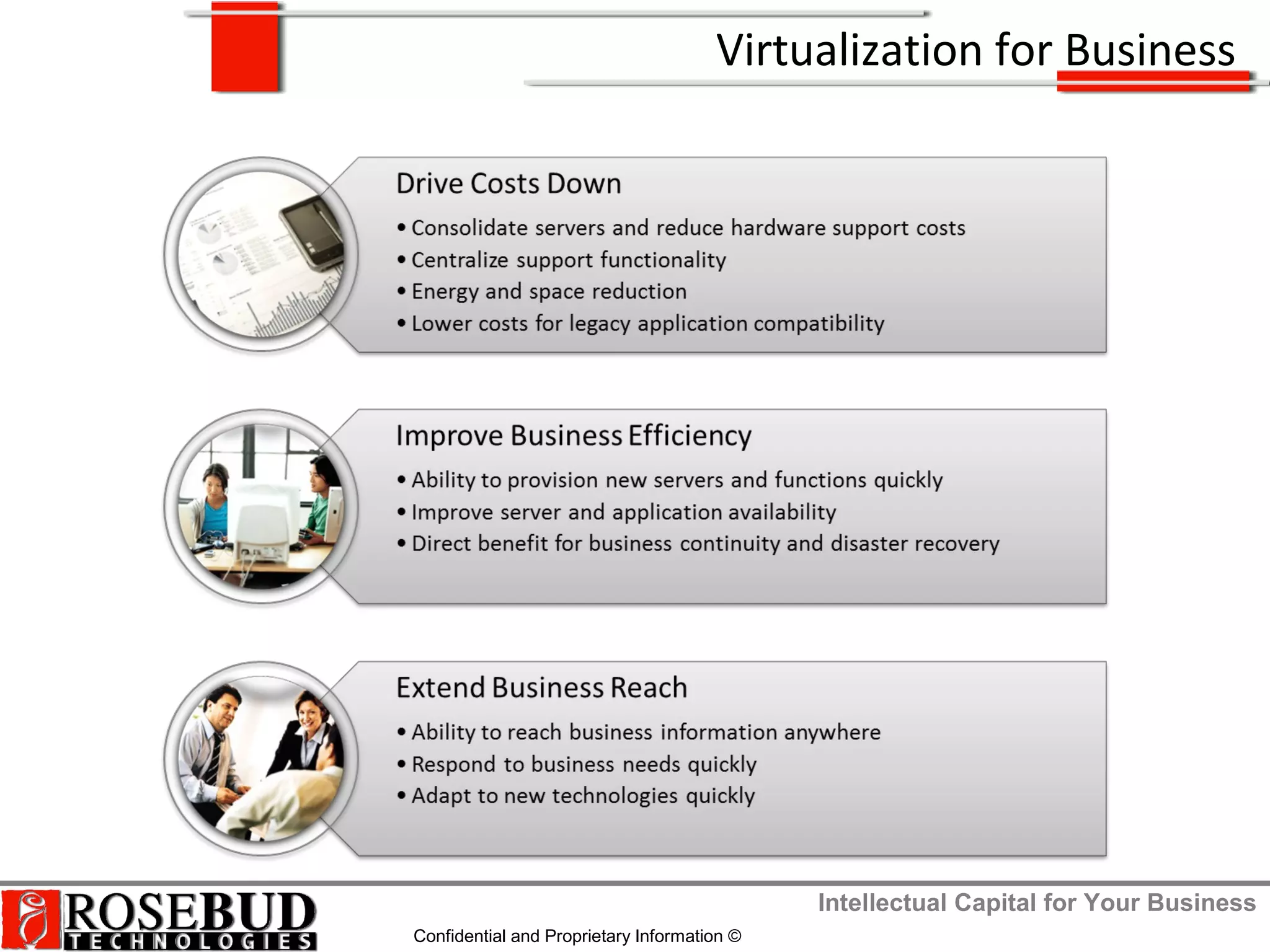 Virtualization for Business

Drive Costs Down

• Consolidate servers and reduce hardware support costs
• Centralize support functionality
• Energy and space reduction
• Lower costs for legacy application compatibility

Improve Business Efficiency

• Ability to provision new servers and functions quickly
• Improve server and application availability
• Direct benefit for business continuity and disaster recovery

Extend Business Reach

• Ability to reach business information anywhere
• Respond to business needs quickly
• Adapt to new technologies quickly

ROSEBUD TECHNOLOGIES

Intellectual Capital for Your Business

Confidential and Proprietary Information ©